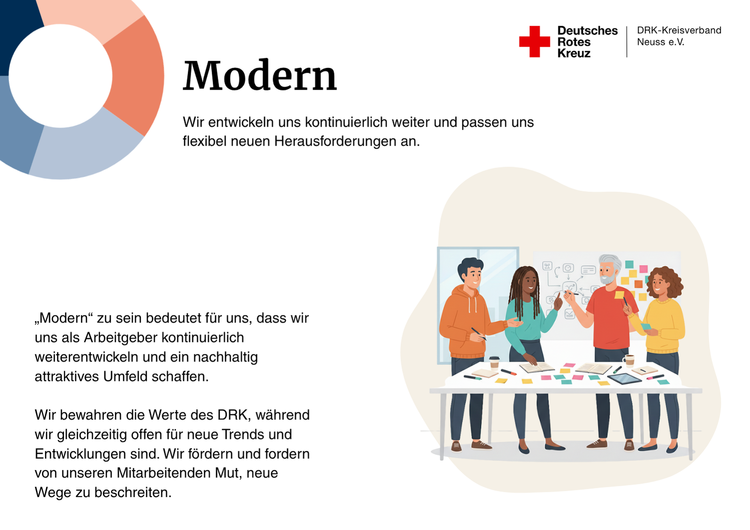 Deutsches Rotes Kreuz

DRK-Kreisverband Neuss e.V.

Modern

Wir entwickeln uns kontinuierlich weiter und passen uns flexibel neuen Herausforderungen an.

„Modern“ zu sein bedeutet für uns, dass wir uns als Arbeitgeber kontinuierlich weiterentwickeln und ein nachhaltig attraktives Umfeld schaffen.

Wir bewahren die Werte des DRK, während wir gleichzeitig offen für neue Trends und Entwicklungen sind. Wir fördern und fordern von unseren Mitarbeitenden Mut, neue Wege zu beschreiten.